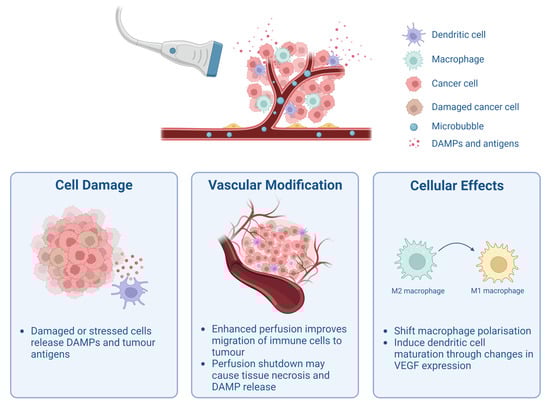 Dendritic cell
Macrophage
Cancer cell
Damaged cancer cell
Microbubble
DAMPs and antigens

Cell Damage

• Damaged or stressed cells release DAMPs and tumour antigens

Vascular Modification

• Enhanced perfusion improves migration of immune cells to tumour
• Perfusion shutdown may cause tissue necrosis and DAMP release

Cellular Effects

M2 macrophage
M1 macrophage

• Shift macrophage polarisation
• Induce dendritic cell maturation through changes in VEGF expression